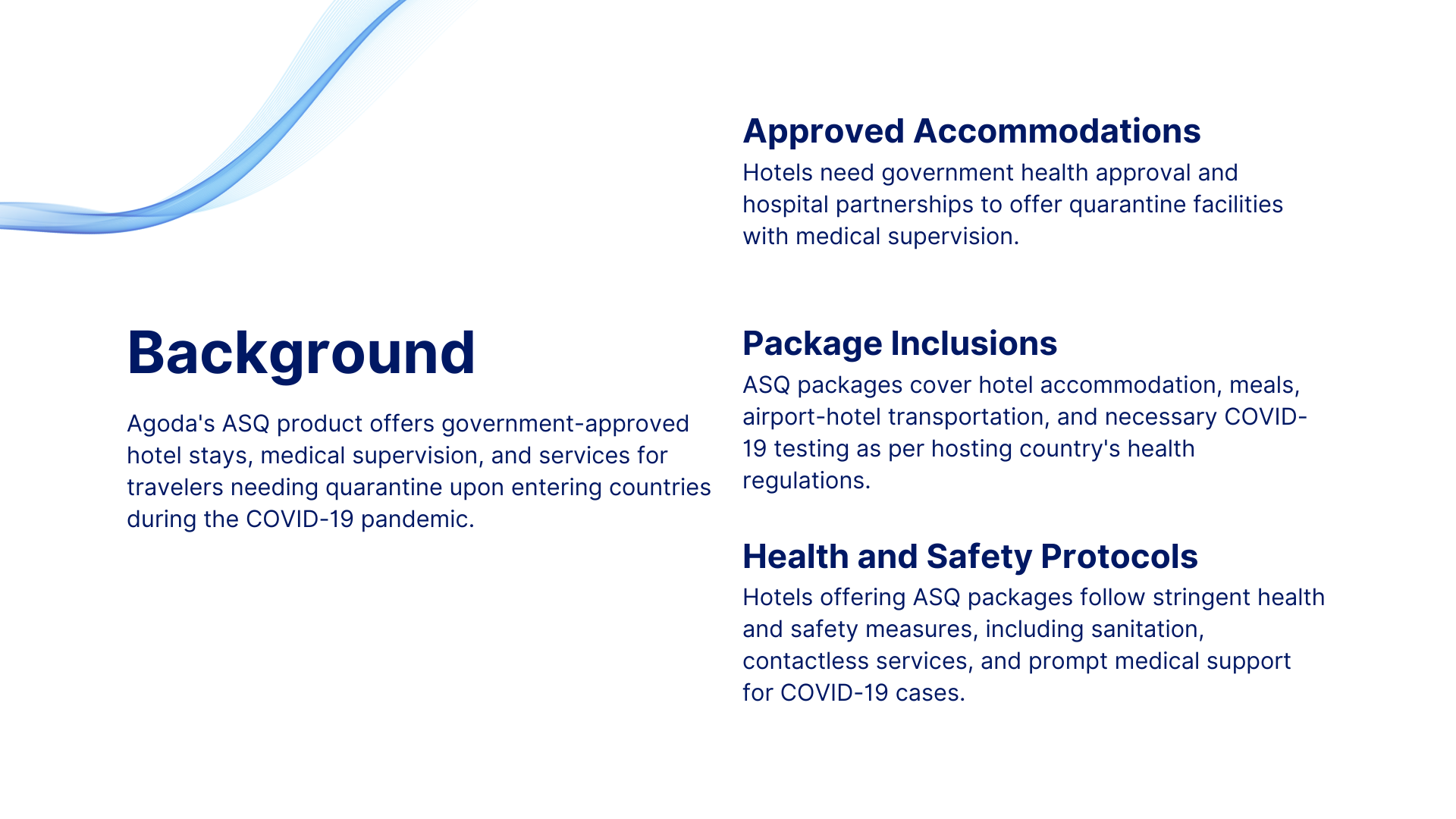 Background

Agoda's ASQ product offers government-approved hotel stays, medical supervision, and services for travelers needing quarantine upon entering countries during the COVID-19 pandemic.

Approved Accommodations

Hotels need government health approval and hospital partnerships to offer quarantine facilities with medical supervision.

Package Inclusions

ASQ packages cover hotel accommodation, meals, airport-hotel transportation, and necessary COVID-19 testing as per hosting country's health regulations.

Health and Safety Protocols

Hotels offering ASQ packages follow stringent health and safety measures, including sanitation, contactless services, and prompt medical support for COVID-19 cases.